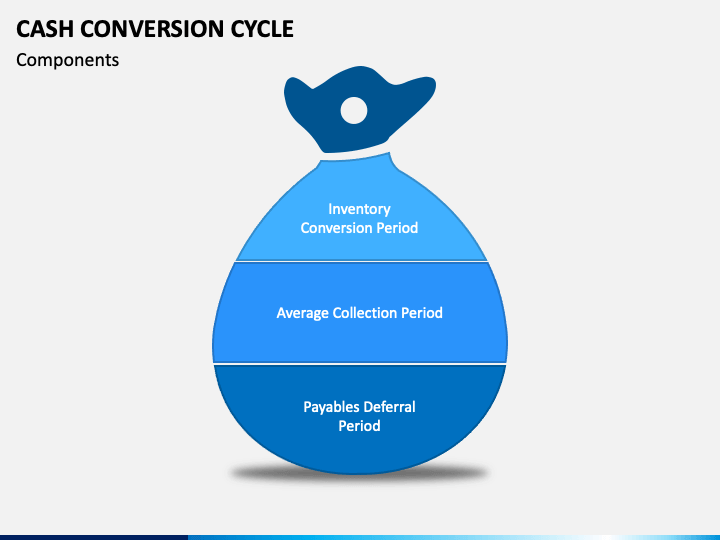 CASH CONVERSION CYCLE

Components

Inventory Conversion Period

Average Collection Period

Payables Deferral Period